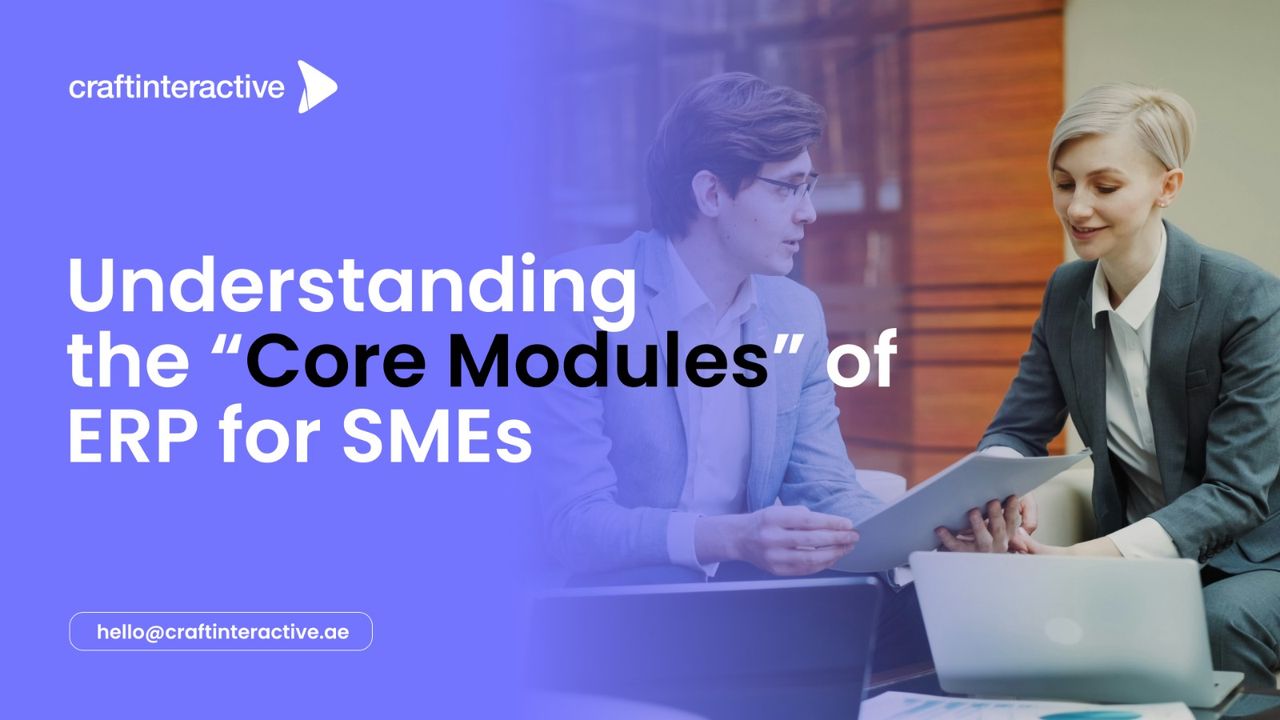 craftinteractive

Understanding the “Core Modules” of ERP for SMEs

hello@craftinteractive.ae